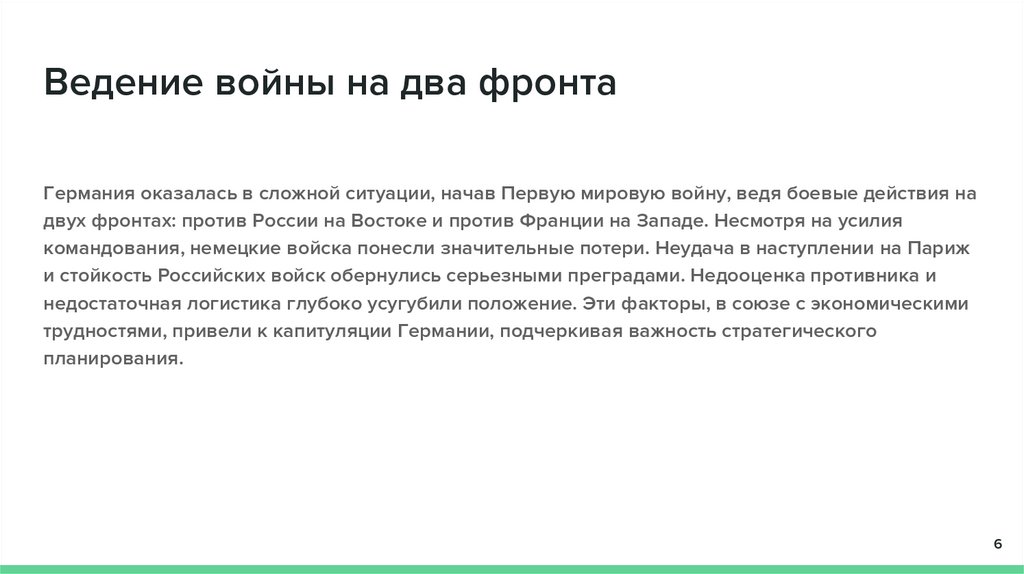 Ведение войны на два фронта

Германия оказалась в сложной ситуации, начав Первую мировую войну, ведя боевые действия на двух фронтах: против России на Востоке и против Франции на Западе. Несмотря на усилия командования, немецкие войска понесли значительные потери. Неудача в наступлении на Париж и стойкость Российских войск обернулись серьезными преградами. Недооценка противника и недостаточная логистика глубоко усугубили положение. Эти факторы, в союзе с экономическими трудностями, привели к капитуляции Германии, подчеркивая важность стратегического планирования.

6